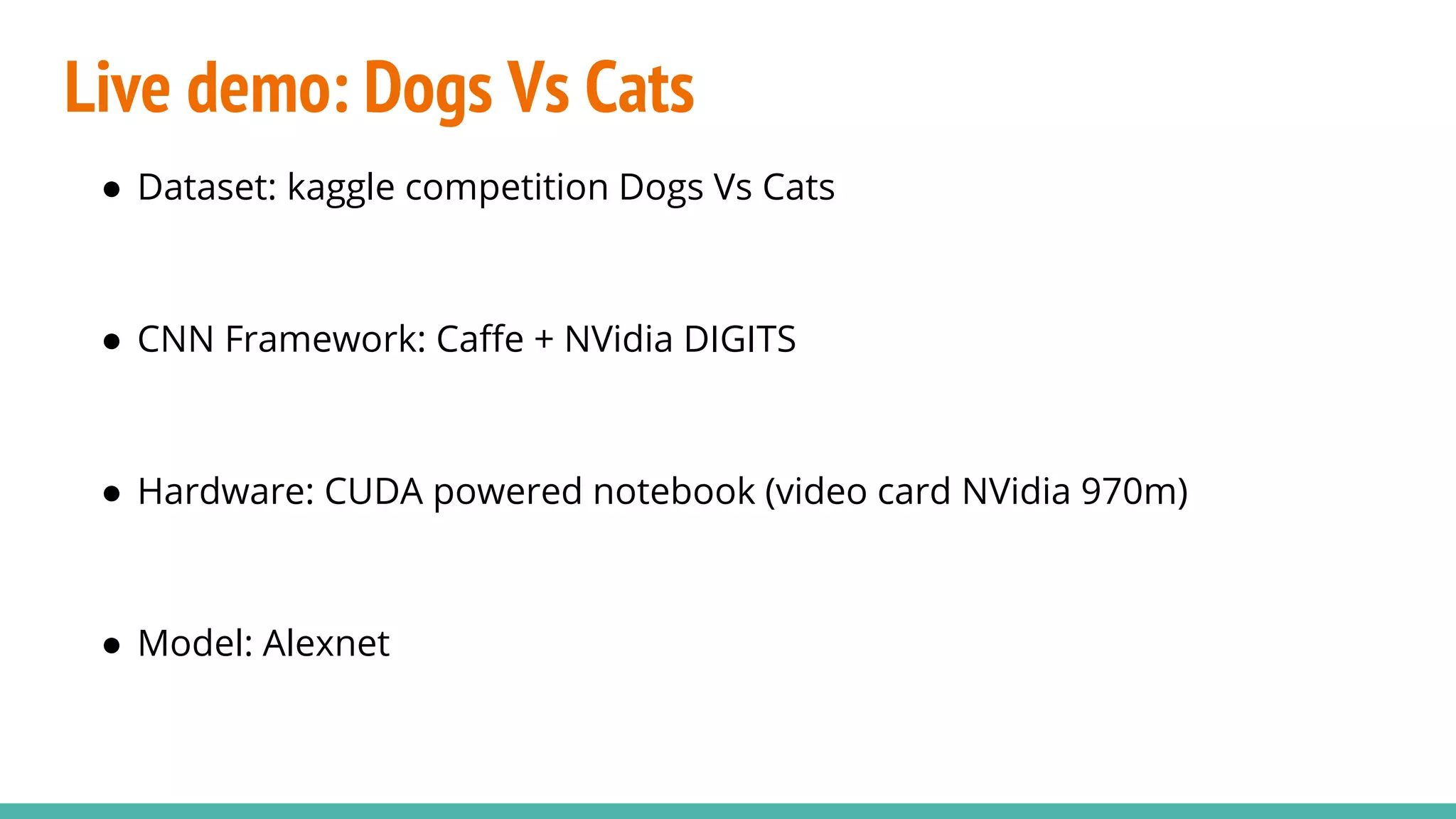 Live demo: Dogs Vs Cats

● Dataset: kaggle competition Dogs Vs Cats

● CNN Framework: Caffe + NVidia DIGITS

● Hardware: CUDA powered notebook (video card NVidia 970m)

● Model: Alexnet